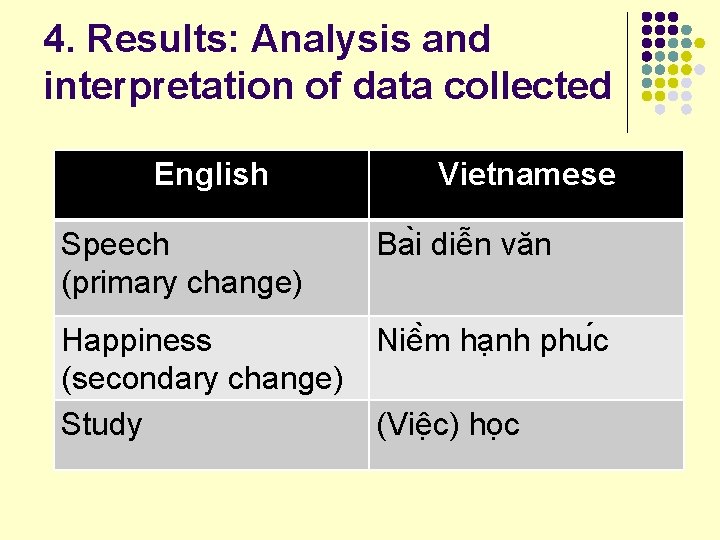 4. Results: Analysis and interpretation of data collected

| English | Vietnamese |
|---|---|
| Speech (primary change) | Bài diễn văn |
| Happiness (secondary change) | Niềm hạnh phúc |
| Study | (Việc) học |